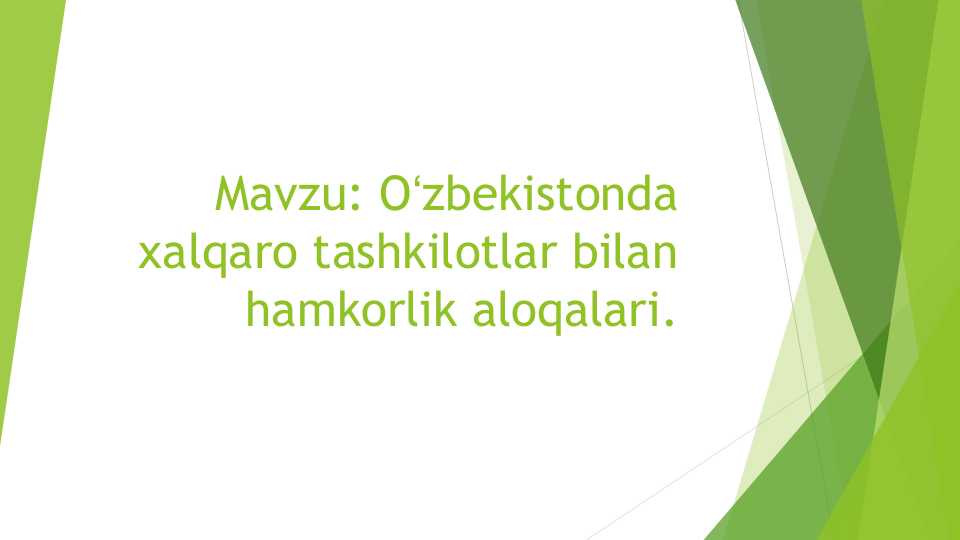 Mavzu: O‘zbekistonda xalqaro tashkilotlar bilan hamkorlik aloqalari.